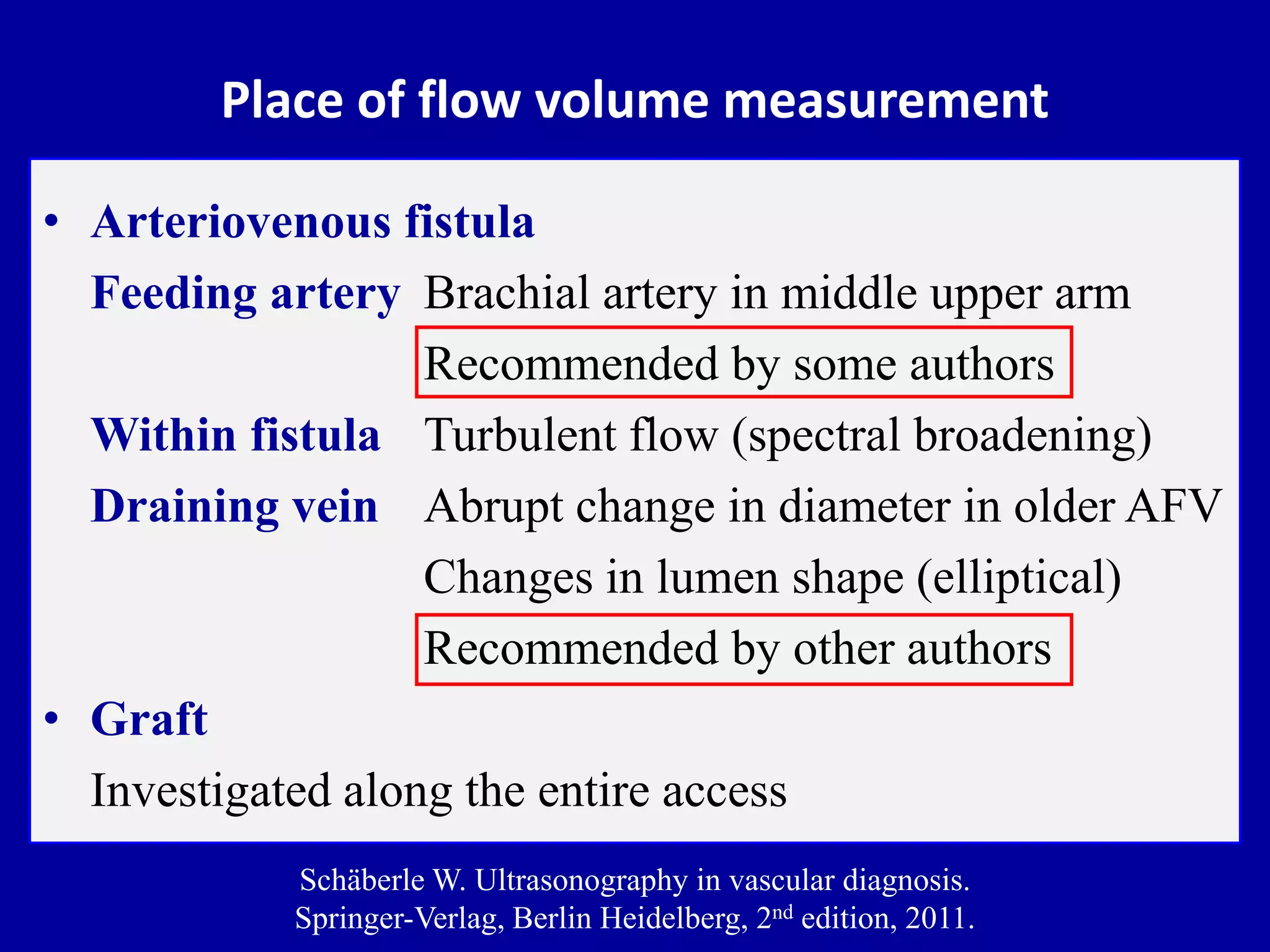 Place of flow volume measurement

• Arteriovenous fistula

Feeding artery Brachial artery in middle upper arm

Recommended by some authors

Within fistula Turbulent flow (spectral broadening)

Draining vein Abrupt change in diameter in older AFV

Changes in lumen shape (elliptical)

Recommended by other authors

• Graft

Investigated along the entire access

Schäberle W. Ultrasonography in vascular diagnosis. Springer-Verlag, Berlin Heidelberg, 2$^{nd}$ edition, 2011.